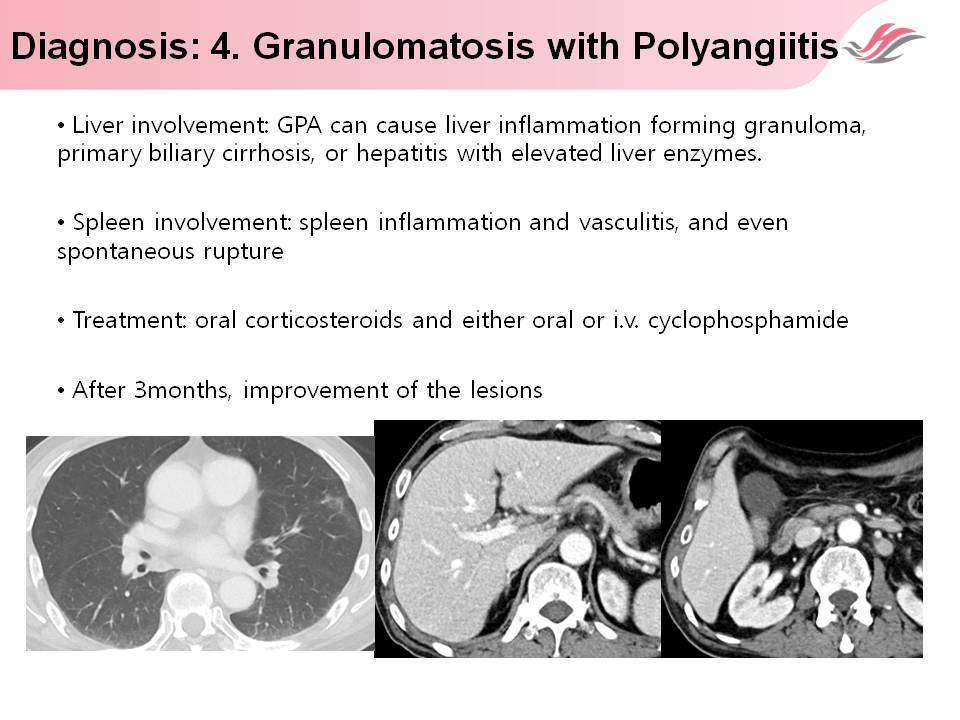 Diagnosis: 4. Granulomatosis with Polyangiitis

• Liver involvement: GPA can cause liver inflammation forming granuloma, primary biliary cirrhosis, or hepatitis with elevated liver enzymes.

• Spleen involvement: spleen inflammation and vasculitis, and even spontaneous rupture

• Treatment: oral corticosteroids and either oral or i.v. cyclophosphamide

• After 3months, improvement of the lesions